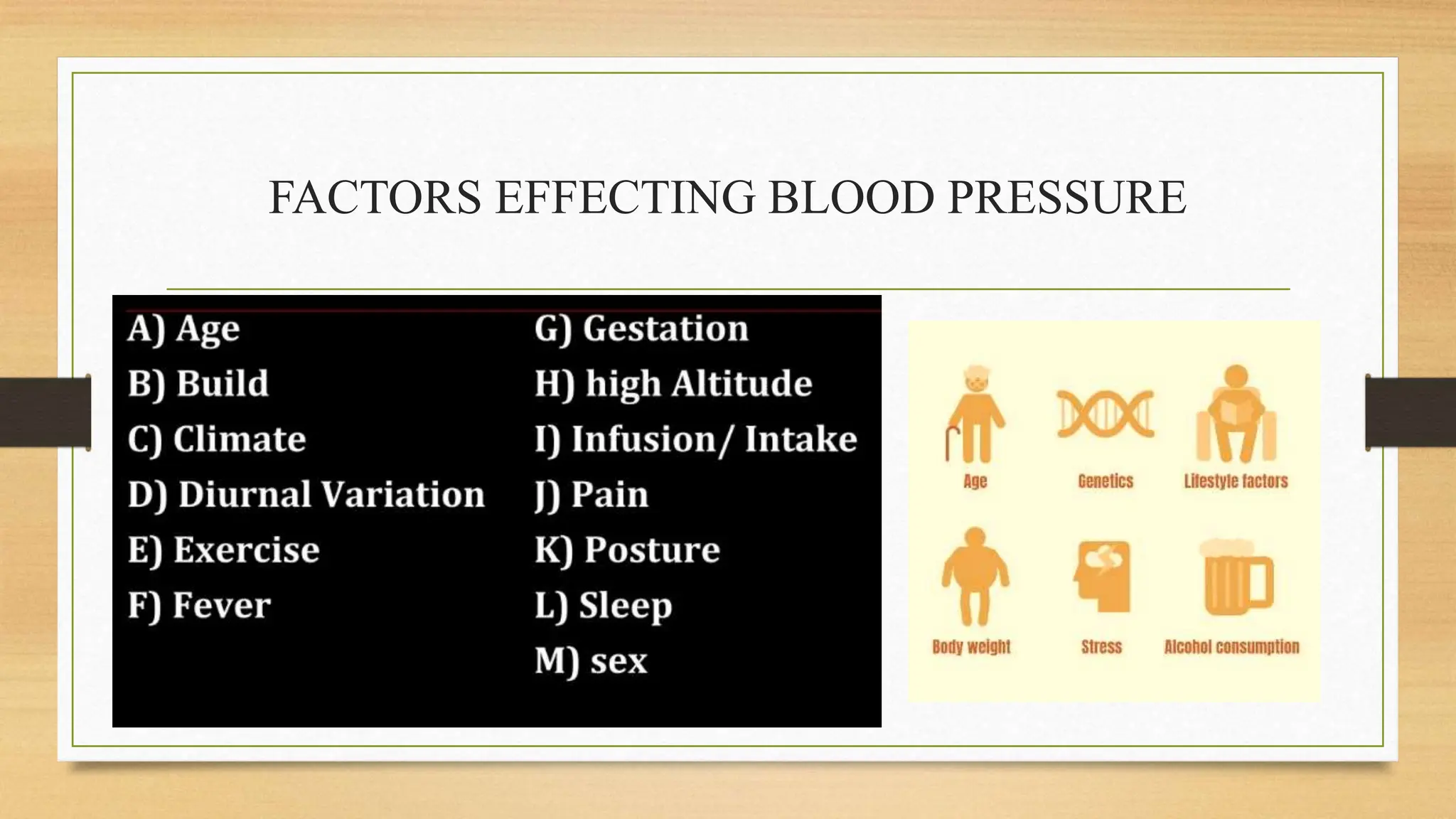 FACTORS EFFECTING BLOOD PRESSURE

A) Age
B) Build
C) Climate
D) Diurnal Variation
E) Exercise
F) Fever

G) Gestation
H) high Altitude
I) Infusion/ Intake
J) Pain
K) Posture
L) Sleep
M) sex

Age
Genetics
Lifestyle factors
Body weight
Stress
Alcohol consumption